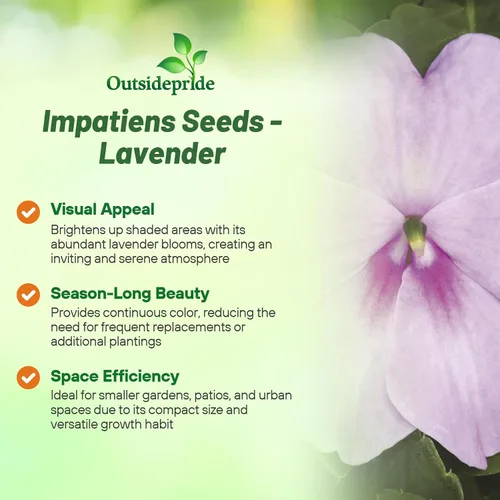 Outsidepride

Impatiens Seeds - Lavender

Visual Appeal
Brightens up shaded areas with its abundant lavender blooms, creating an inviting and serene atmosphere

Season-Long Beauty
Provides continuous color, reducing the need for frequent replacements or additional plantings

Space Efficiency
Ideal for smaller gardens, patios, and urban spaces due to its compact size and versatile growth habit